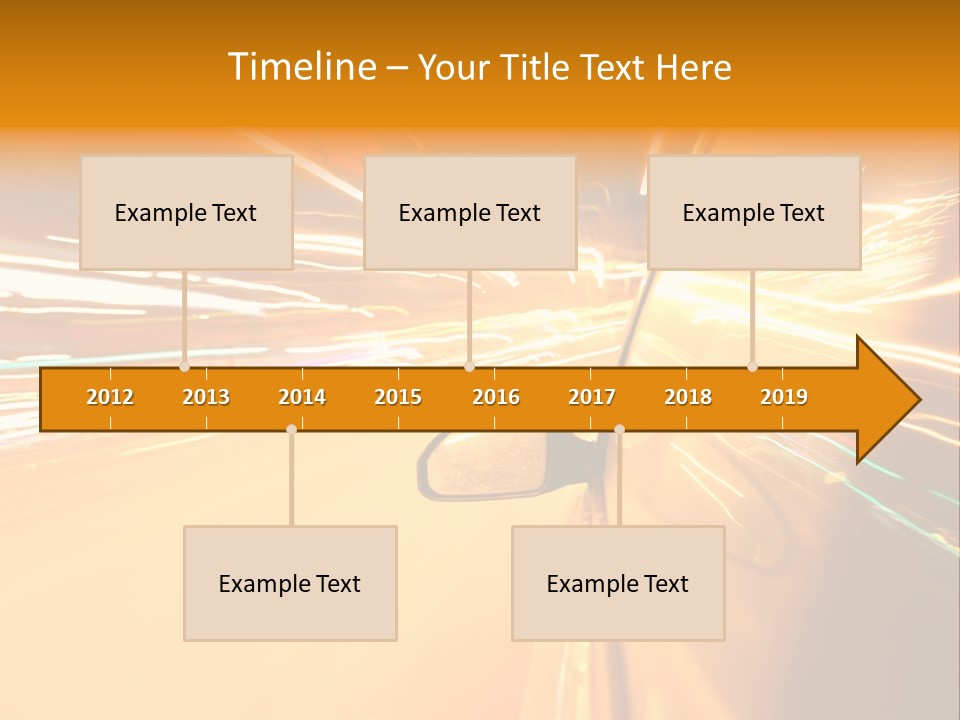 Timeline – Your Title Text Here

Example Text

Example Text

Example Text

2012 2013 2014 2015 2016 2017 2018 2019

Example Text

Example Text